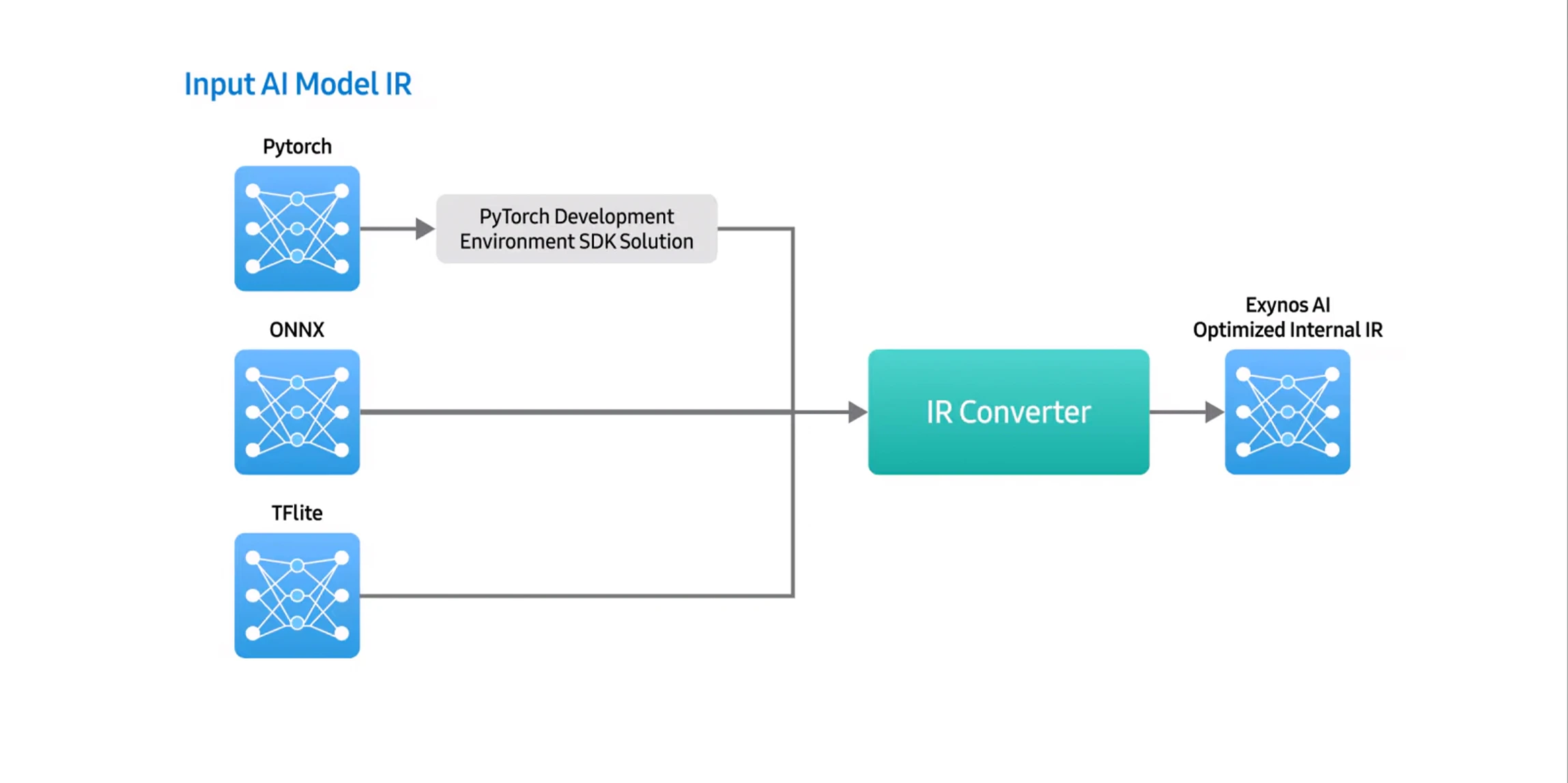 Input AI Model IR

Pytorch

PyTorch Development Environment SDK Solution

ONNX

TFlite

IR Converter

Exynos AI Optimized Internal IR